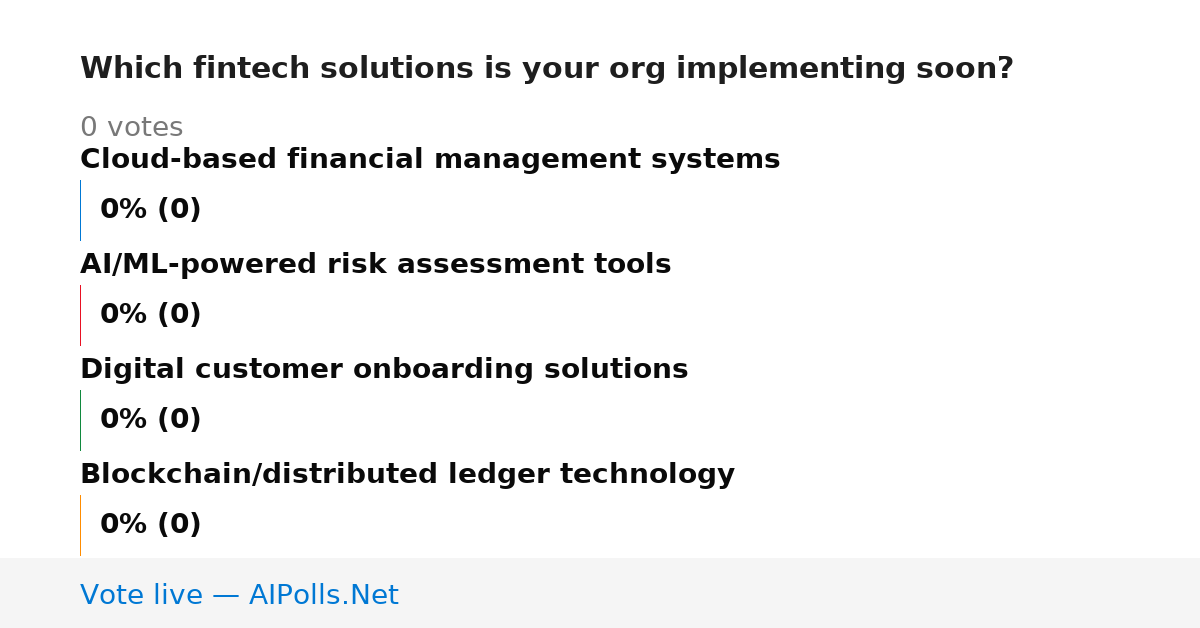 Which fintech solutions is your org implementing soon?

0 votes

Cloud-based financial management systems

0% (0)

AI/ML-powered risk assessment tools

0% (0)

Digital customer onboarding solutions

0% (0)

Blockchain/distributed ledger technology

0% (0)

Vote live — AIPolls.Net